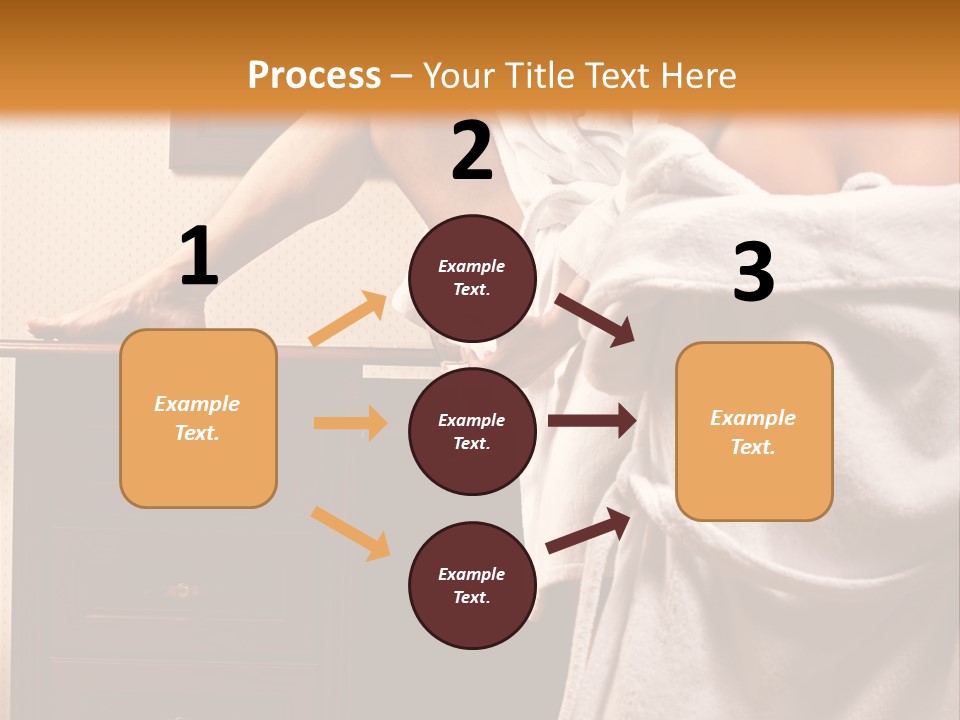 Process – Your Title Text Here

1

Example Text.

2

Example Text.

Example Text.

Example Text.

3

Example Text.